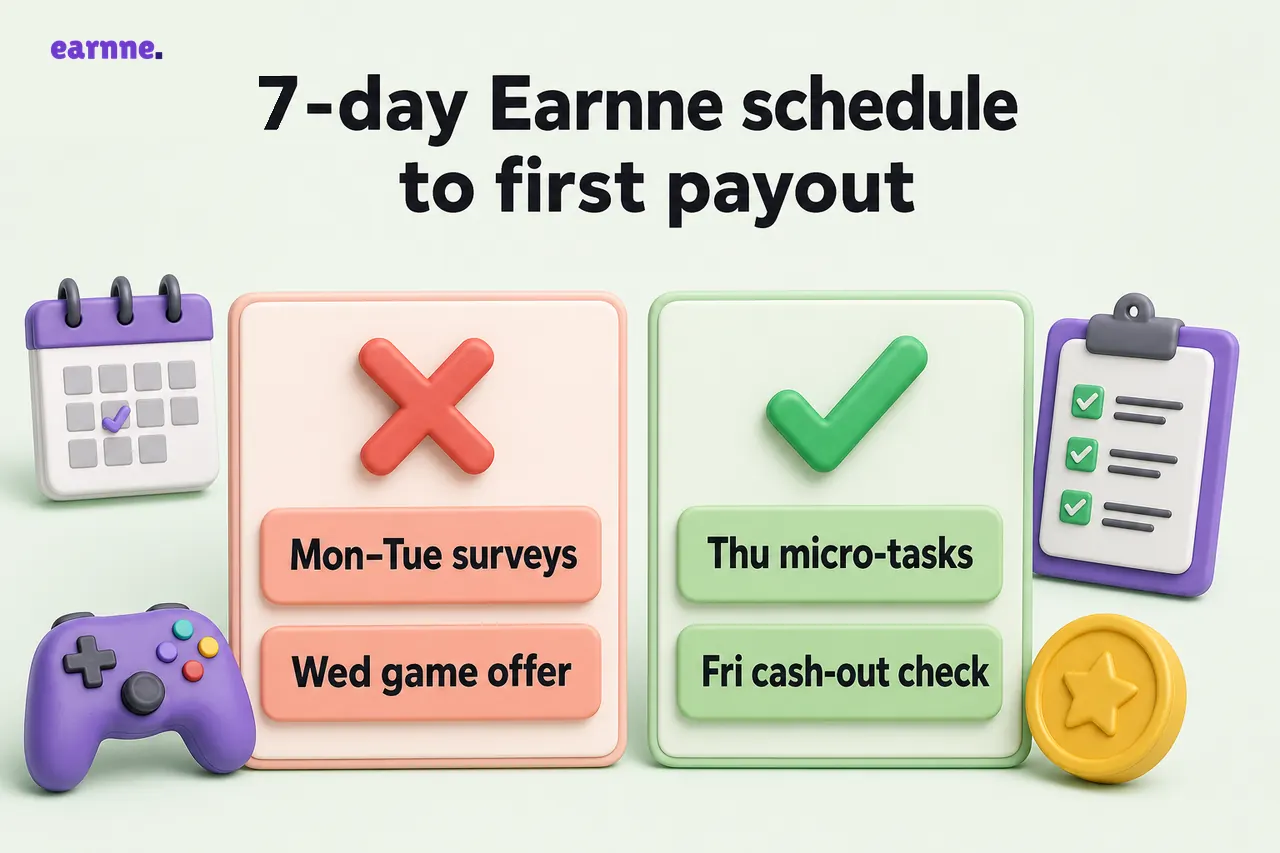 earnne.

7-day Earnne schedule to first payout

Mon–Tue surveys

Wed game offer

Thu micro-tasks

Fri cash-out check